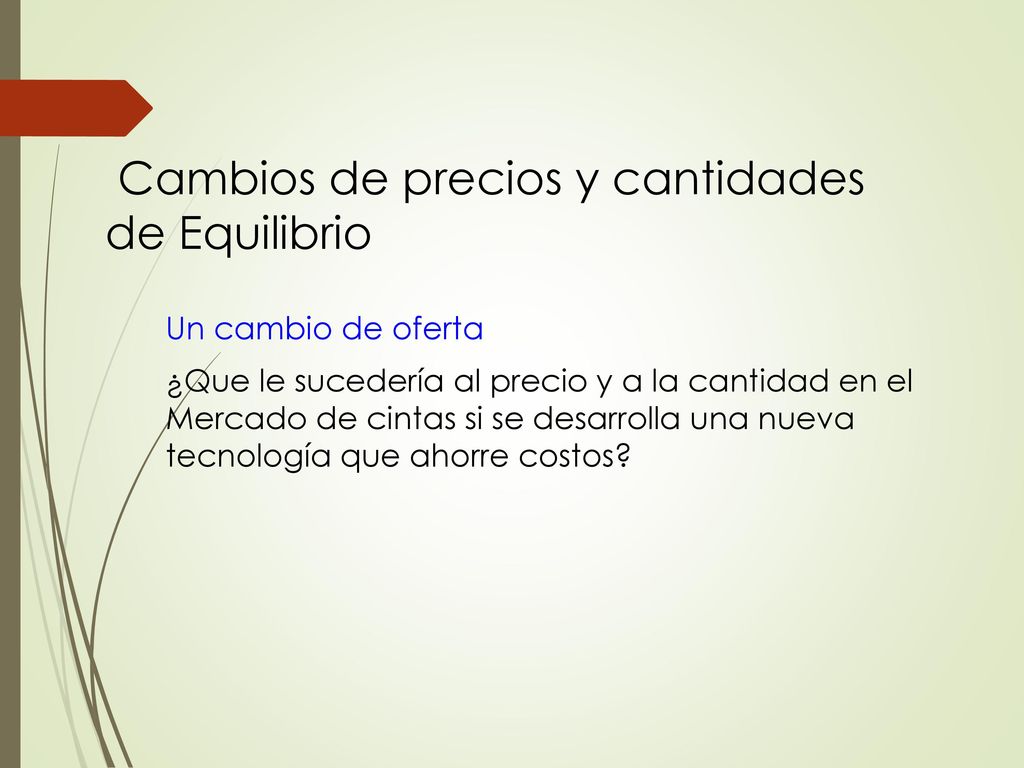 Cambios de precios y cantidades de Equilibrio

Un cambio de oferta

¿Que le sucedería al precio y a la cantidad en el Mercado de cintas si se desarrolla una nueva tecnología que ahorre costos?